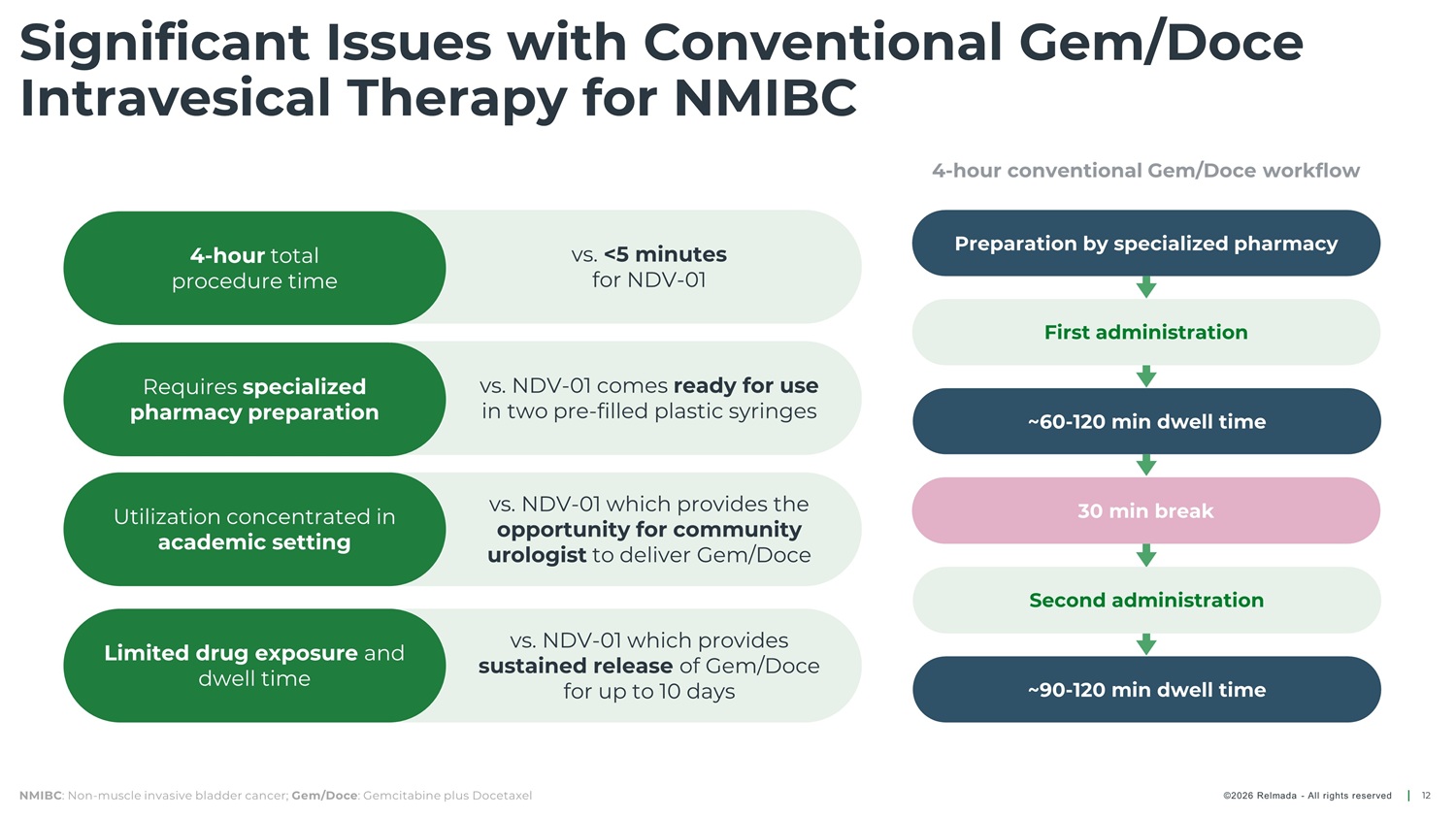 Significant Issues with Conventional Gem/Doce Intravesical Therapy for NMIBC

4-hour total procedure time

vs. <5 minutes for NDV-01

Requires specialized pharmacy preparation

vs. NDV-01 comes ready for use in two pre-filled plastic syringes

Utilization concentrated in academic setting

vs. NDV-01 which provides the opportunity for community urologist to deliver Gem/Doce

Limited drug exposure and dwell time

vs. NDV-01 which provides sustained release of Gem/Doce for up to 10 days

4-hour conventional Gem/Doce workflow

Preparation by specialized pharmacy

First administration

~60-120 min dwell time

30 min break

Second administration

~90-120 min dwell time

NMIBC: Non-muscle invasive bladder cancer; Gem/Doce: Gemcitabine plus Docetaxel

©2026 Relmada - All rights reserved | 12